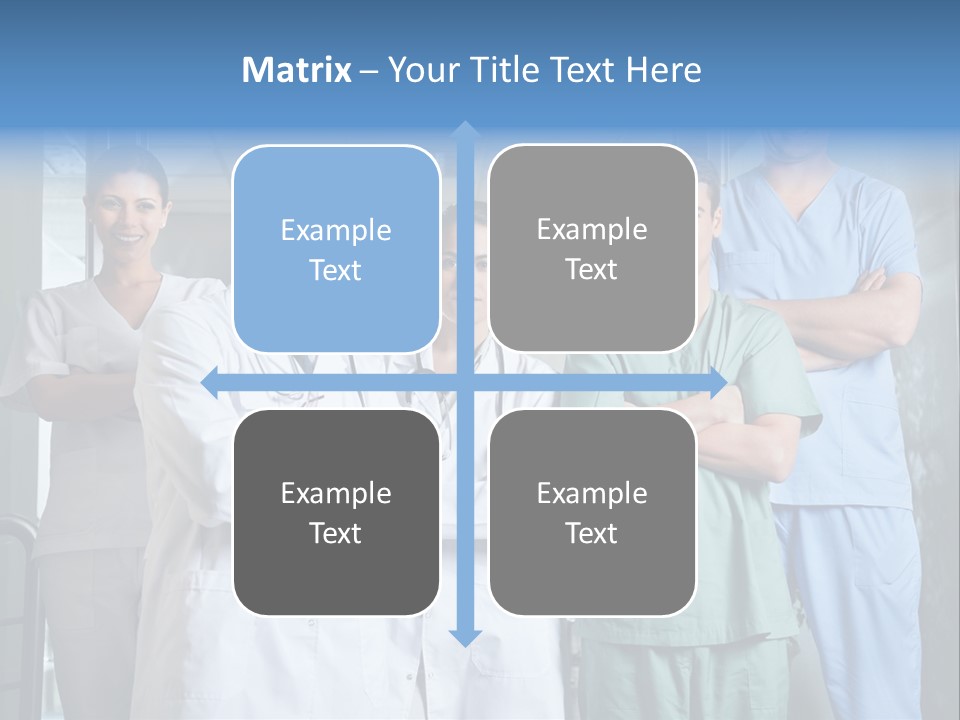 Matrix – Your Title Text Here

Example Text

Example Text

Example Text

Example Text